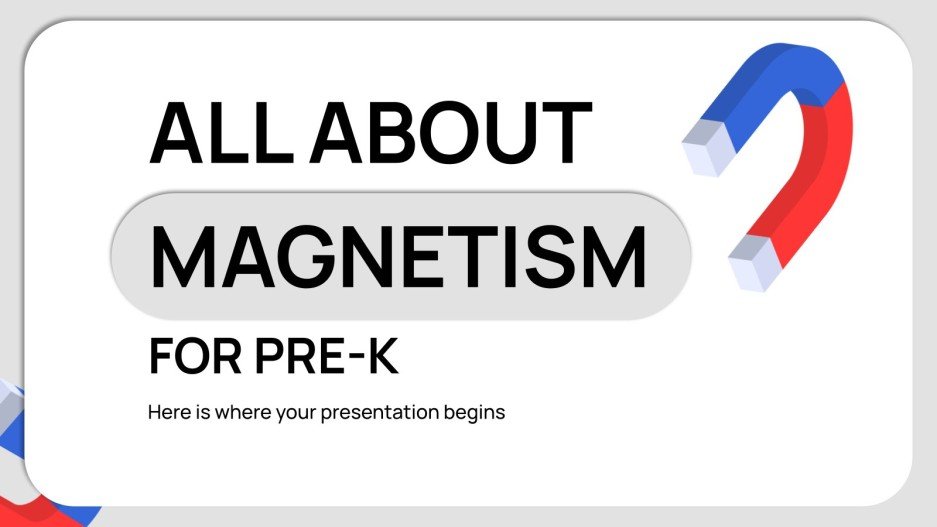 ALL ABOUT MAGNETISM FOR PRE-K

Here is where your presentation begins